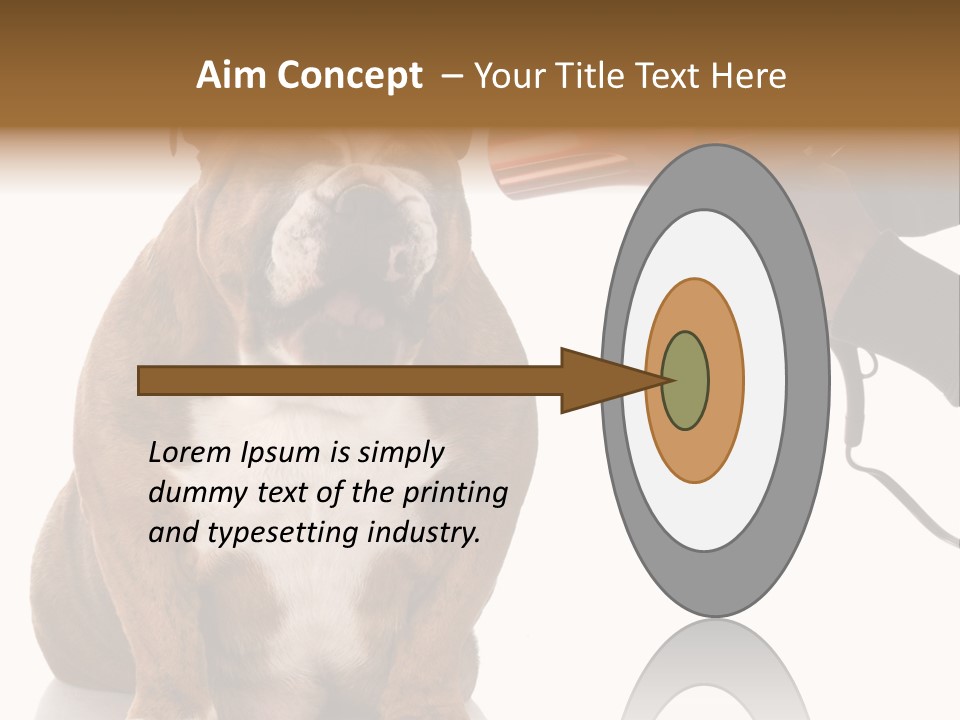 Aim Concept – Your Title Text Here

Lorem Ipsum is simply dummy text of the printing and typesetting industry.